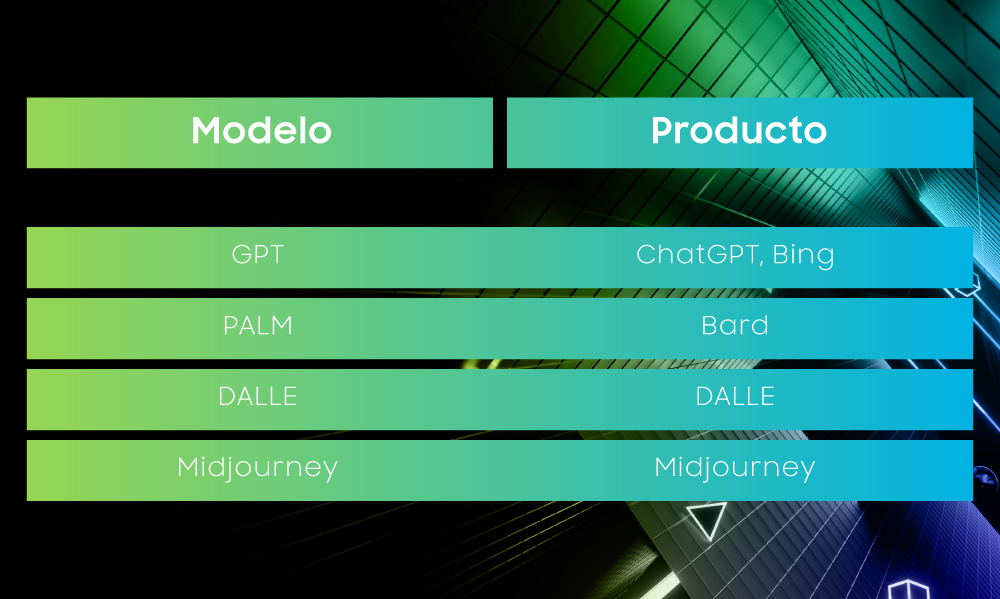 | Modelo | Producto |
|---|---|
| GPT | ChatGPT, Bing |
| PALM | Bard |
| DALLE | DALLE |
| Midjourney | Midjourney |